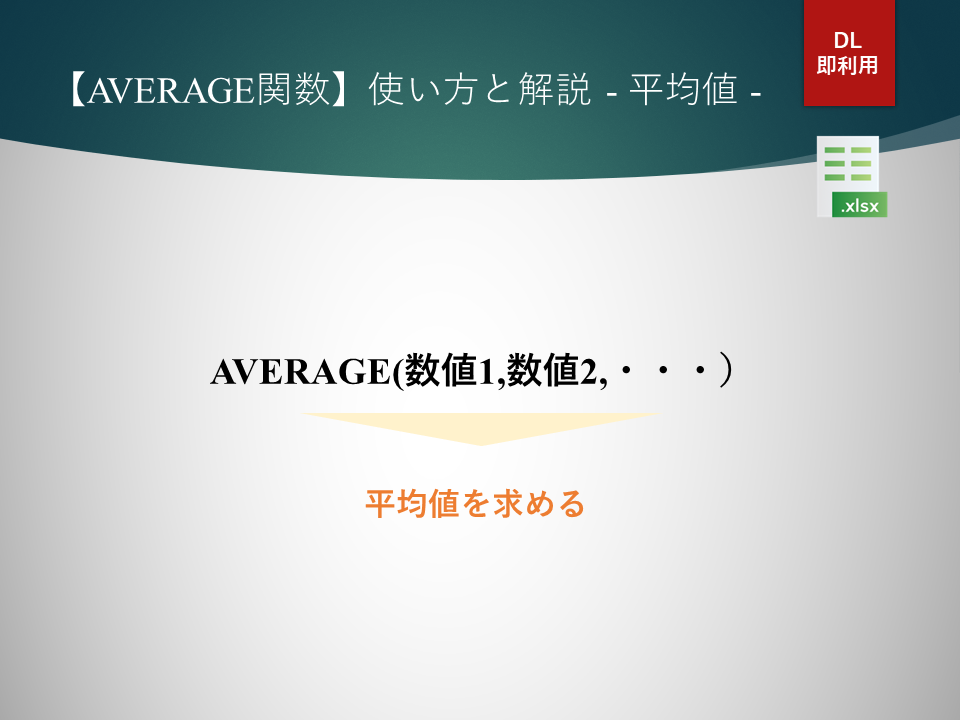 【AVERAGE関数】使い方と解説 - 平均値 -

DL
即利用

.xlsx

AVERAGE(数値1,数値2,・・・）

平均値を求める